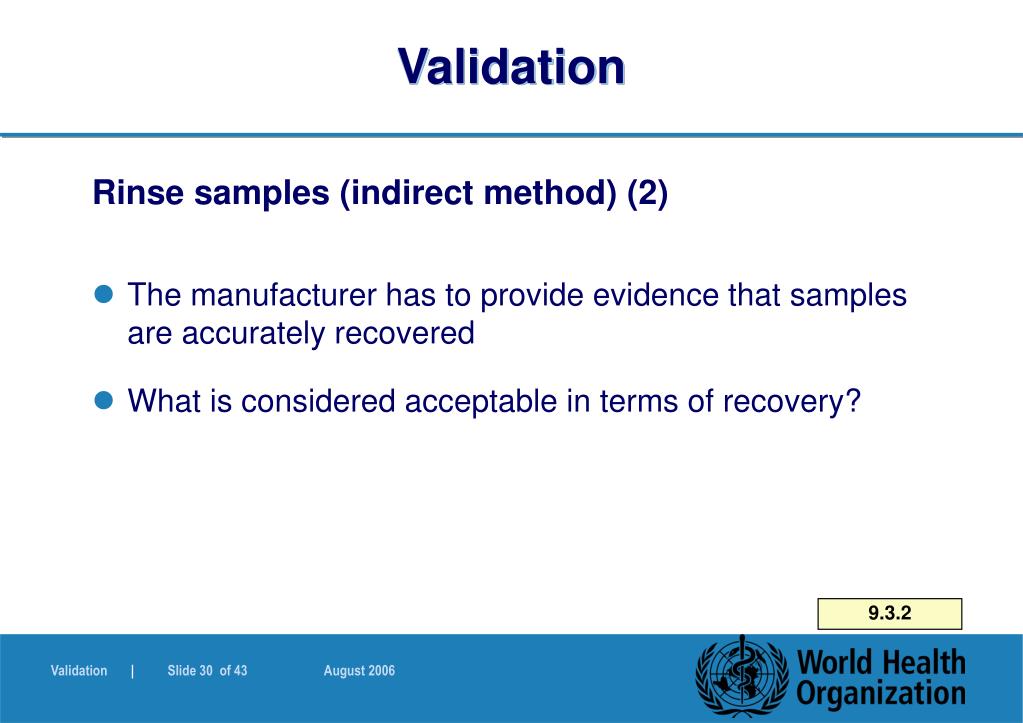 Validation

Rinse samples (indirect method) (2)

The manufacturer has to provide evidence that samples are accurately recovered

What is considered acceptable in terms of recovery?

9.3.2

Validation | Slide 30 of 43 August 2006

World Health Organization